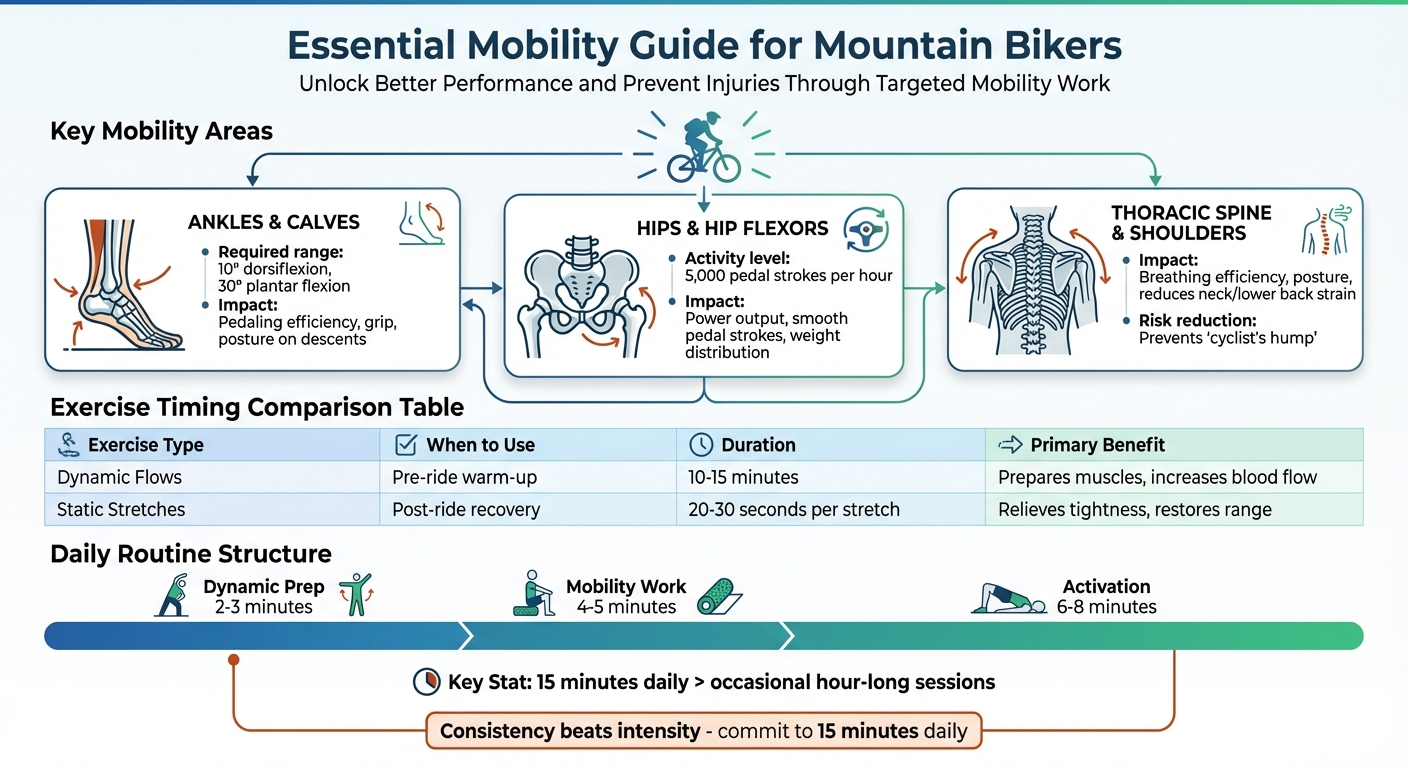 Essential Mobility Guide for Mountain Bikers

Unlock Better Performance and Prevent Injuries Through Targeted Mobility Work

Key Mobility Areas

ANKLES & CALVES

Required range: 10° dorsiflexion, 30° plantar flexion

Impact: Pedaling efficiency, grip, posture on descents

HIPS & HIP FLEXORS

Activity level: 5,000 pedal strokes per hour

Impact: Power output, smooth pedal strokes, weight distribution

THORACIC SPINE & SHOULDERS

Impact: Breathing efficiency, posture, reduces neck/lower back strain

Risk reduction: Prevents 'cyclist's hump'

Exercise Timing Comparison Table

| Exercise Type | When to Use | Duration | Primary Benefit |
|---|---|---|---|
| Dynamic Flows | Pre-ride warm-up | 10-15 minutes | Prepares muscles, increases blood flow |
| Static Stretches | Post-ride recovery | 20-30 seconds per stretch | Relieves tightness, restores range |

Daily Routine Structure

Dynamic Prep 2-3 minutes

Mobility Work 4-5 minutes

Activation 6-8 minutes

Key Stat: 15 minutes daily > occasional hour-long sessions

Consistency beats intensity - commit to 15 minutes daily